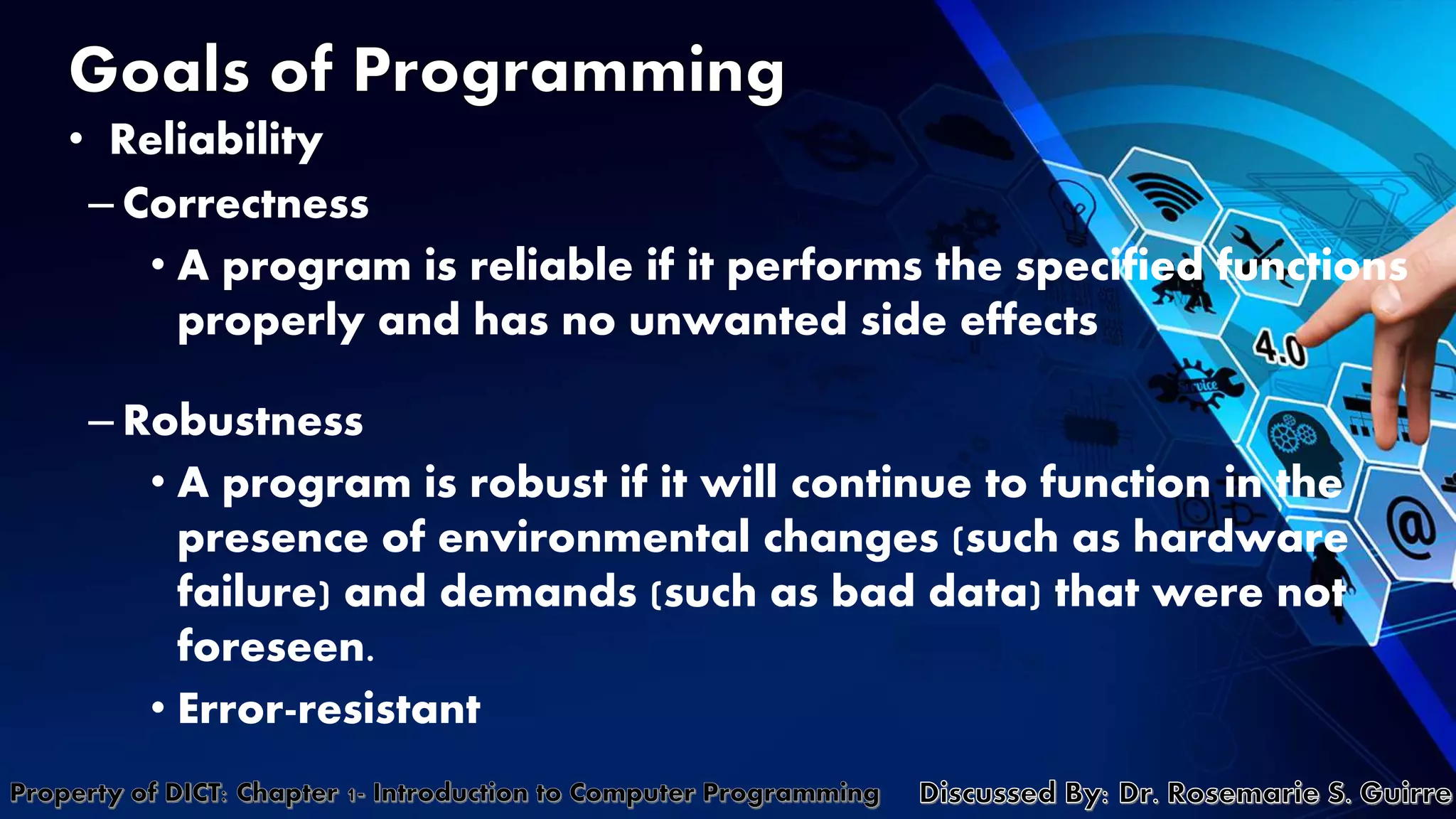 Goals of Programming

• Reliability

– Correctness

• A program is reliable if it performs the specified functions properly and has no unwanted side effects

– Robustness

• A program is robust if it will continue to function in the presence of environmental changes (such as hardware failure) and demands (such as bad data) that were not foreseen.

• Error-resistant

4.0

Service

@

Property of DICT: Chapter 1- Introduction to Computer Programming

Discussed By: Dr. Rosemarie S. Guirre